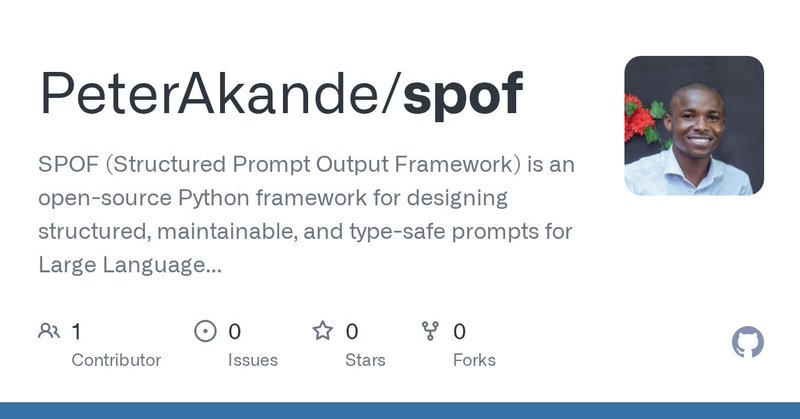 PeterAkande/spof

SPOF (Structured Prompt Output Framework) is an open-source Python framework for designing structured, maintainable, and type-safe prompts for Large Language...

1 Contributor
0 Issues
0 Stars
0 Forks